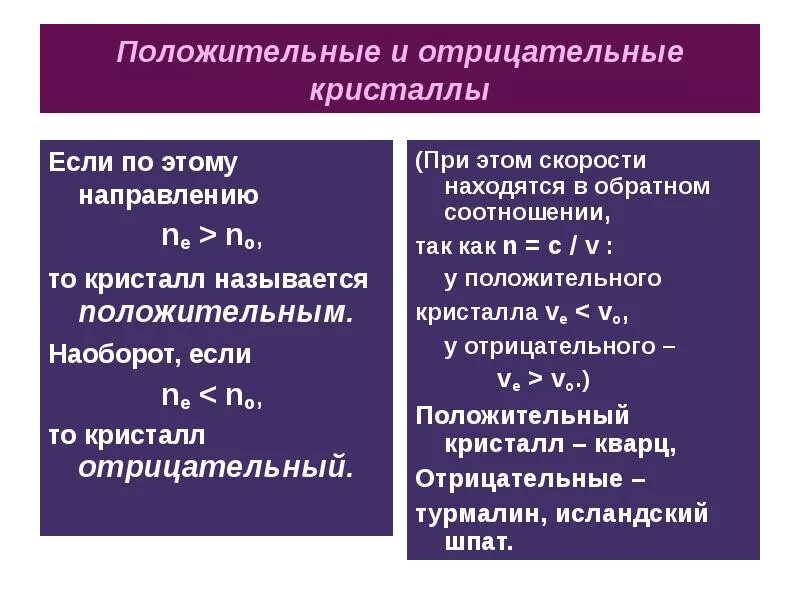 Положительные и отрицательные кристаллы

Если по этому направлению

$n_e > n_o$,

то кристалл называется положительным.

Наоборот, если

$n_e < n_o$,

то кристалл отрицательный.

(При этом скорости находятся в обратном соотношении,

так как $n = c / v$ :

у положительного

кристалла $v_e < v_o$,

у отрицательного –

$v_e > v_o$.)

Положительный кристалл – кварц,

Отрицательные –

турмалин, исландский шпат.